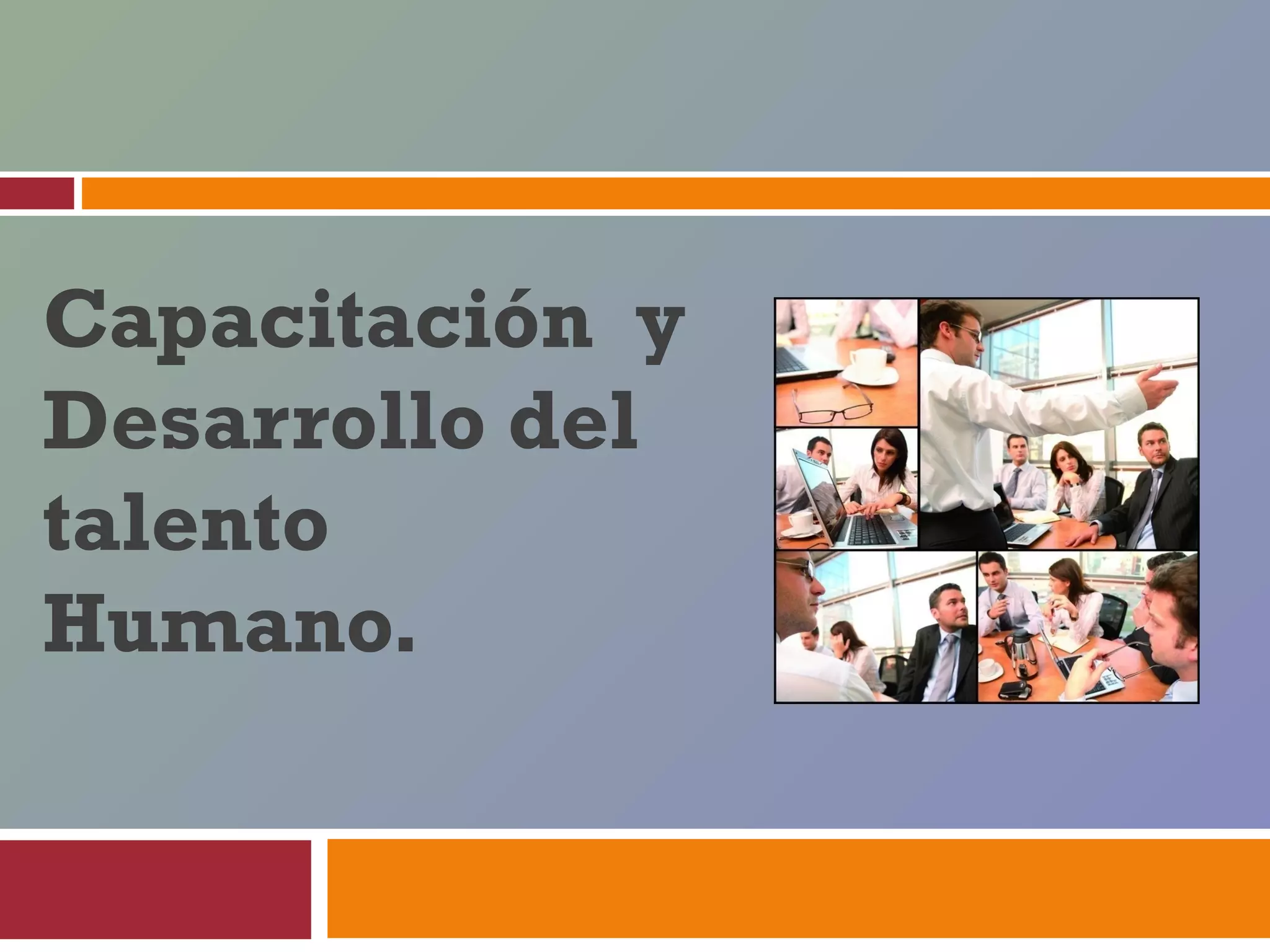 Capacitación y Desarrollo del talento Humano.